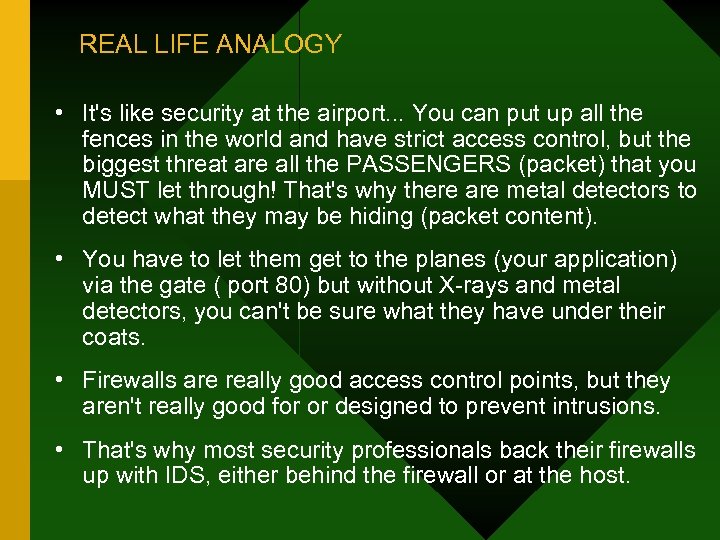 REAL LIFE ANALOGY

• It's like security at the airport... You can put up all the fences in the world and have strict access control, but the biggest threat are all the PASSENGERS (packet) that you MUST let through! That's why there are metal detectors to detect what they may be hiding (packet content).

• You have to let them get to the planes (your application) via the gate ( port 80) but without X-rays and metal detectors, you can't be sure what they have under their coats.

• Firewalls are really good access control points, but they aren't really good for or designed to prevent intrusions.

• That's why most security professionals back their firewalls up with IDS, either behind the firewall or at the host.